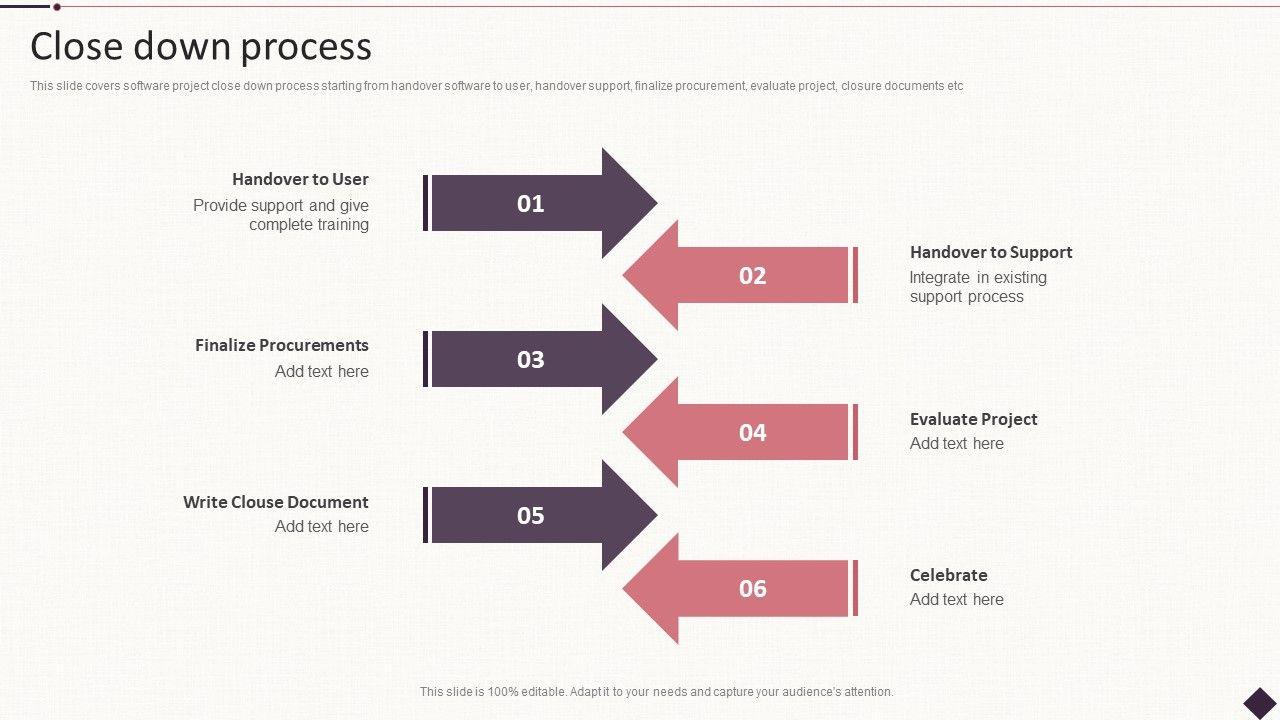 Close down process

This slide covers software project close down process starting from handover software to user, handover support, finalize procurement, evaluate project, closure documents etc

Handover to User
Provide support and give complete training

01

02

Handover to Support
Integrate in existing support process

Finalize Procurements
Add text here

03

04

Evaluate Project
Add text here

Write Clouse Document
Add text here

05

06

Celebrate
Add text here

This slide is 100% editable. Adapt it to your needs and capture your audience's attention.